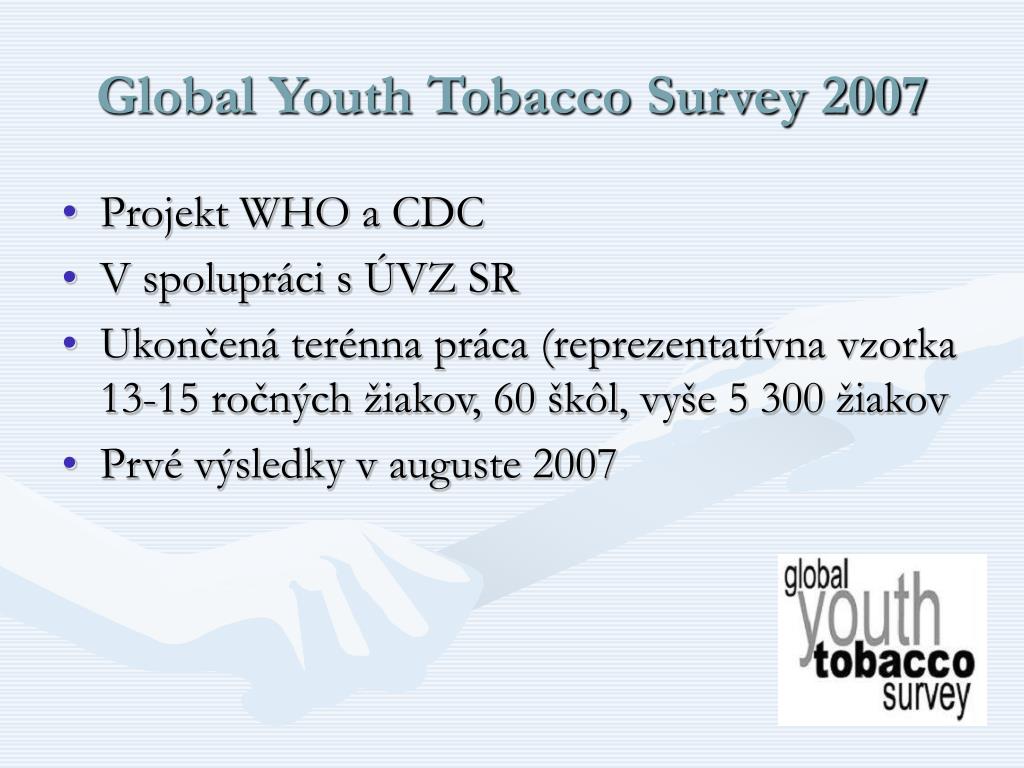 Global Youth Tobacco Survey 2007

• Projekt WHO a CDC
• V spolupráci s ÚVZ SR
• Ukončená terénna práca (reprezentatívna vzorka 13-15 ročných žiakov, 60 škôl, vyše 5 300 žiakov
• Prvé výsledky v auguste 2007

global youth tobacco survey